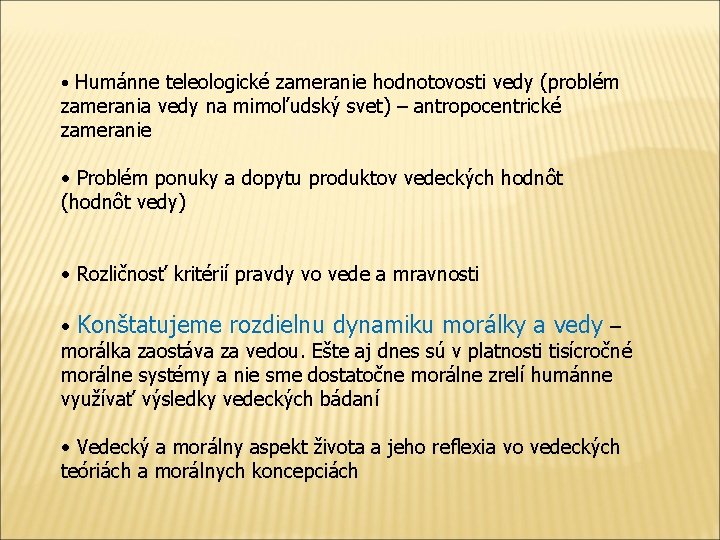 • Humánne teleologické zameranie hodnotovosti vedy (problém zamerania vedy na mimoľudský svet) – antropocentrické zameranie

• Problém ponuky a dopytu produktov vedeckých hodnôt (hodnôt vedy)

• Rozličnosť kritérií pravdy vo vede a mravnosti

• Konštatujeme rozdielnu dynamiku morálky a vedy – morálka zaostáva za vedou. Ešte aj dnes sú v platnosti tisícročné morálne systémy a nie sme dostatočne morálne zrelí humánne využívať výsledky vedeckých bádaní

• Vedecký a morálny aspekt života a jeho reflexia vo vedeckých teóriách a morálnych koncepciách